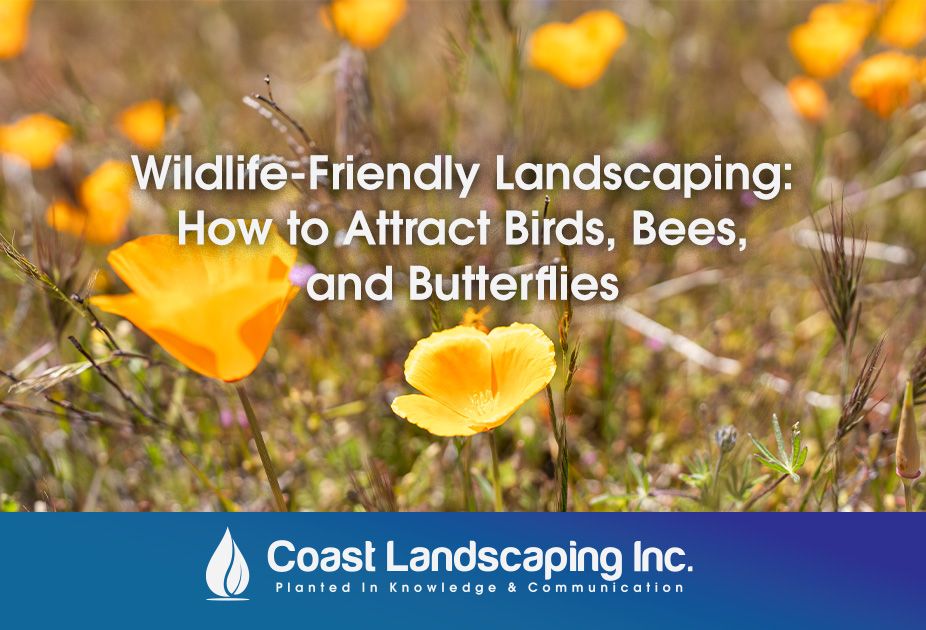 Wildlife-Friendly Landscaping: How to Attract Birds, Bees, and Butterflies

Coast Landscaping Inc.
Planted In Knowledge & Communication